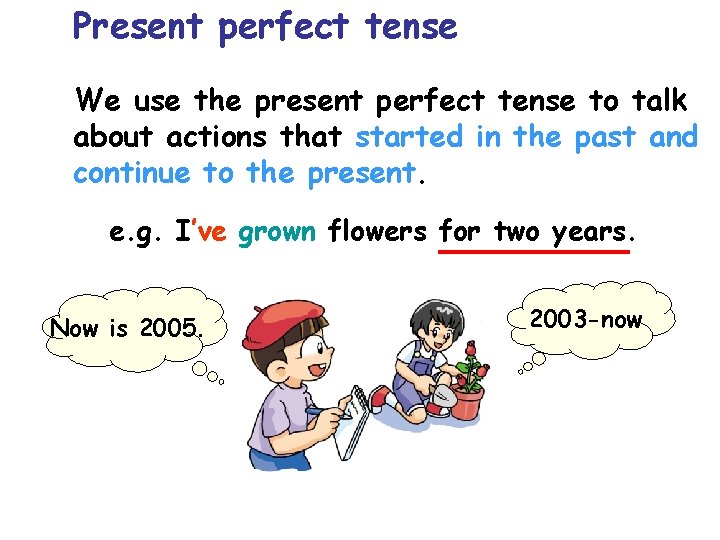 Present perfect tense

We use the present perfect tense to talk about actions that started in the past and continue to the present.

e.g. I've grown flowers for two years.

Now is 2005.

2003-now